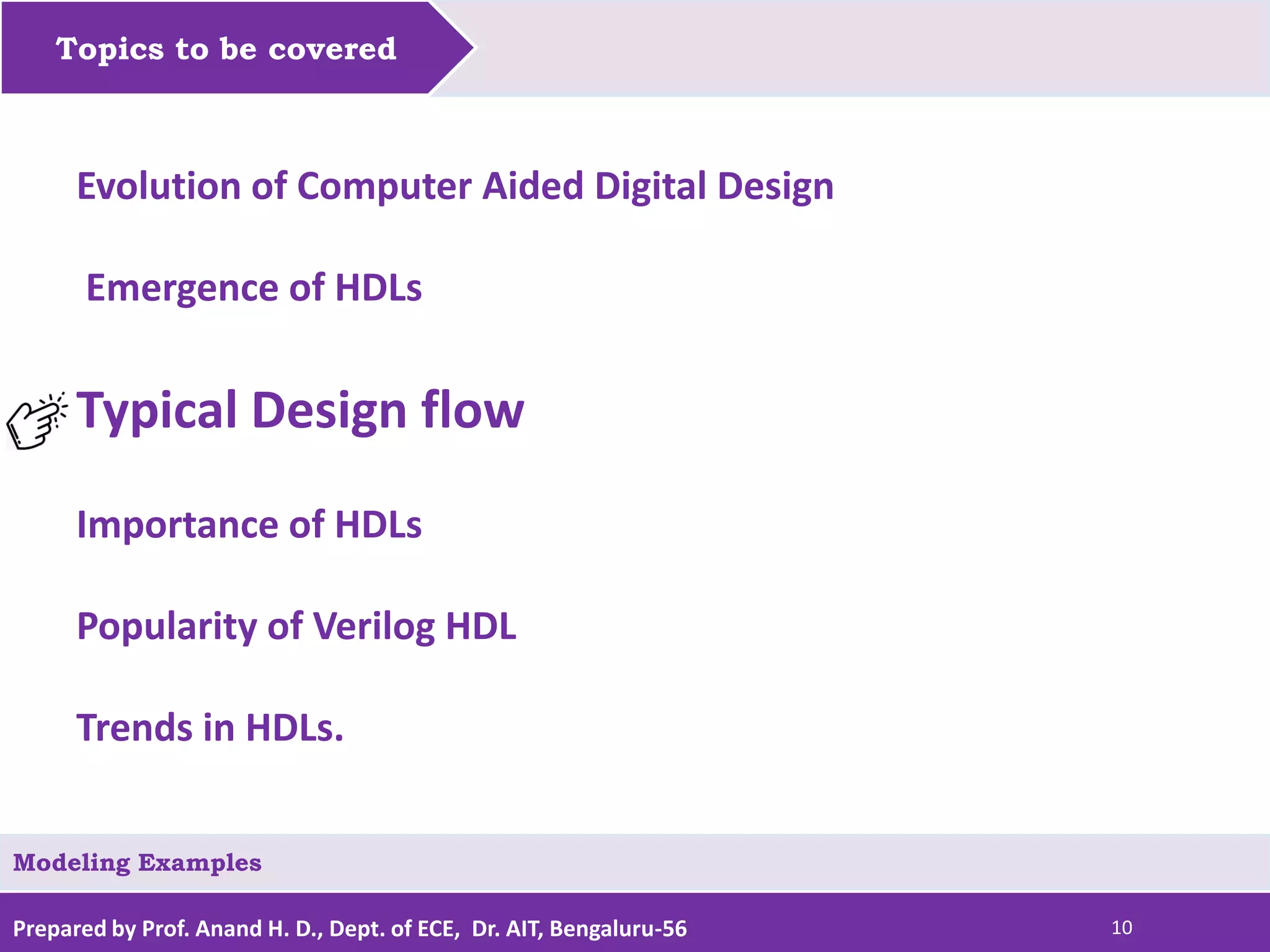 Topics to be covered

Evolution of Computer Aided Digital Design

Emergence of HDLs

Typical Design flow

Importance of HDLs

Popularity of Verilog HDL

Trends in HDLs.

Modeling Examples

Prepared by Prof. Anand H. D., Dept. of ECE, Dr. AIT, Bengaluru-56

10